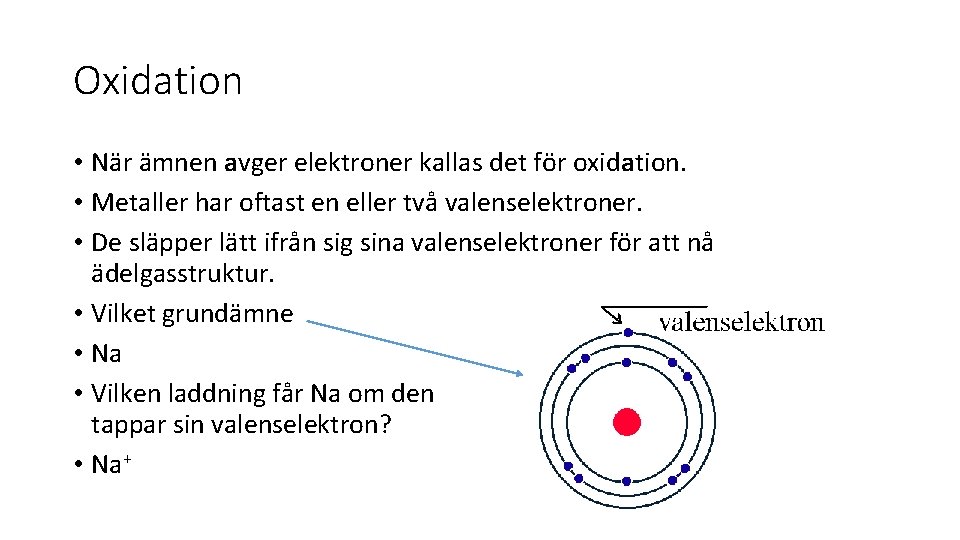 Oxidation

• När ämnen avger elektroner kallas det för oxidation.
• Metaller har oftast en eller två valenselektroner.
• De släpper lätt ifrån sig sina valenselektroner för att nå ädelgasstruktur.
• Vilket grundämne
• Na
• Vilken laddning får Na om den tappar sin valenselektron?
• $Na^+$

valenselektron